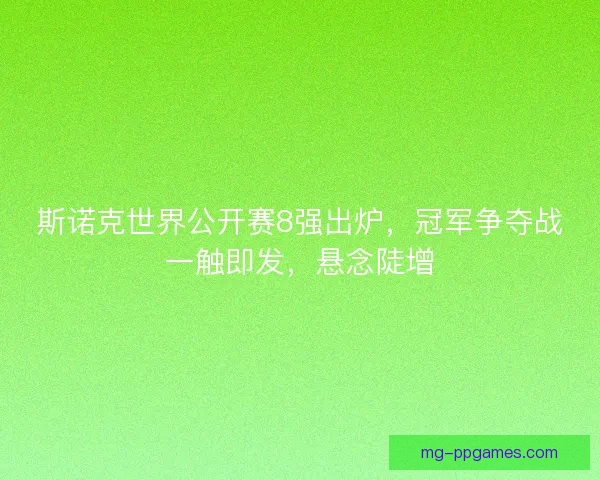 斯诺克世界公开赛8强出炉，冠军争夺战一触即发，悬念陡增

mg-ppgames.com